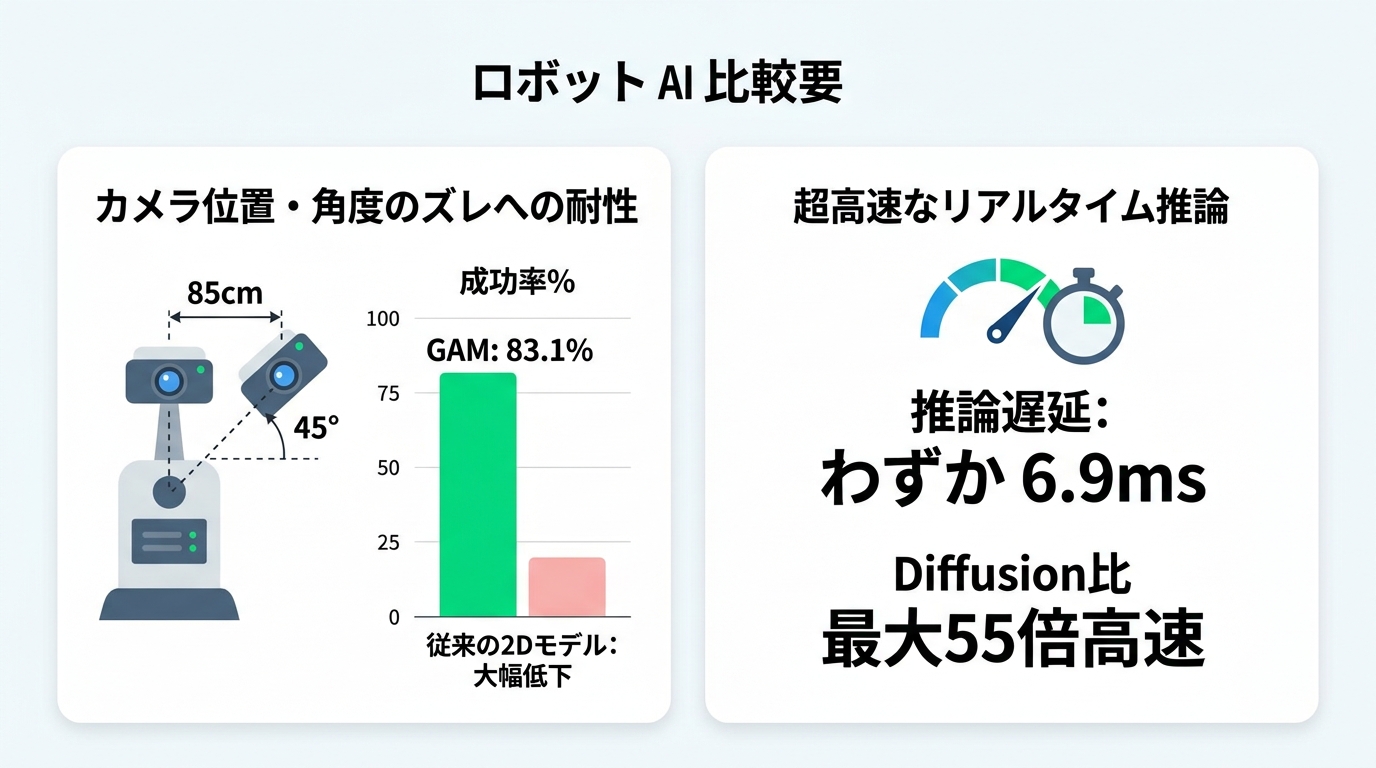 ロボット AI 比較要

カメラ位置・角度のズレへの耐性

85cm

45°

成功率%

100

75

50

25

0

GAM: 83.1%

従来の2Dモデル: 大幅低下

超高速なリアルタイム推論

推論遅延:
わずか 6.9ms

Diffusion比
最大55倍高速